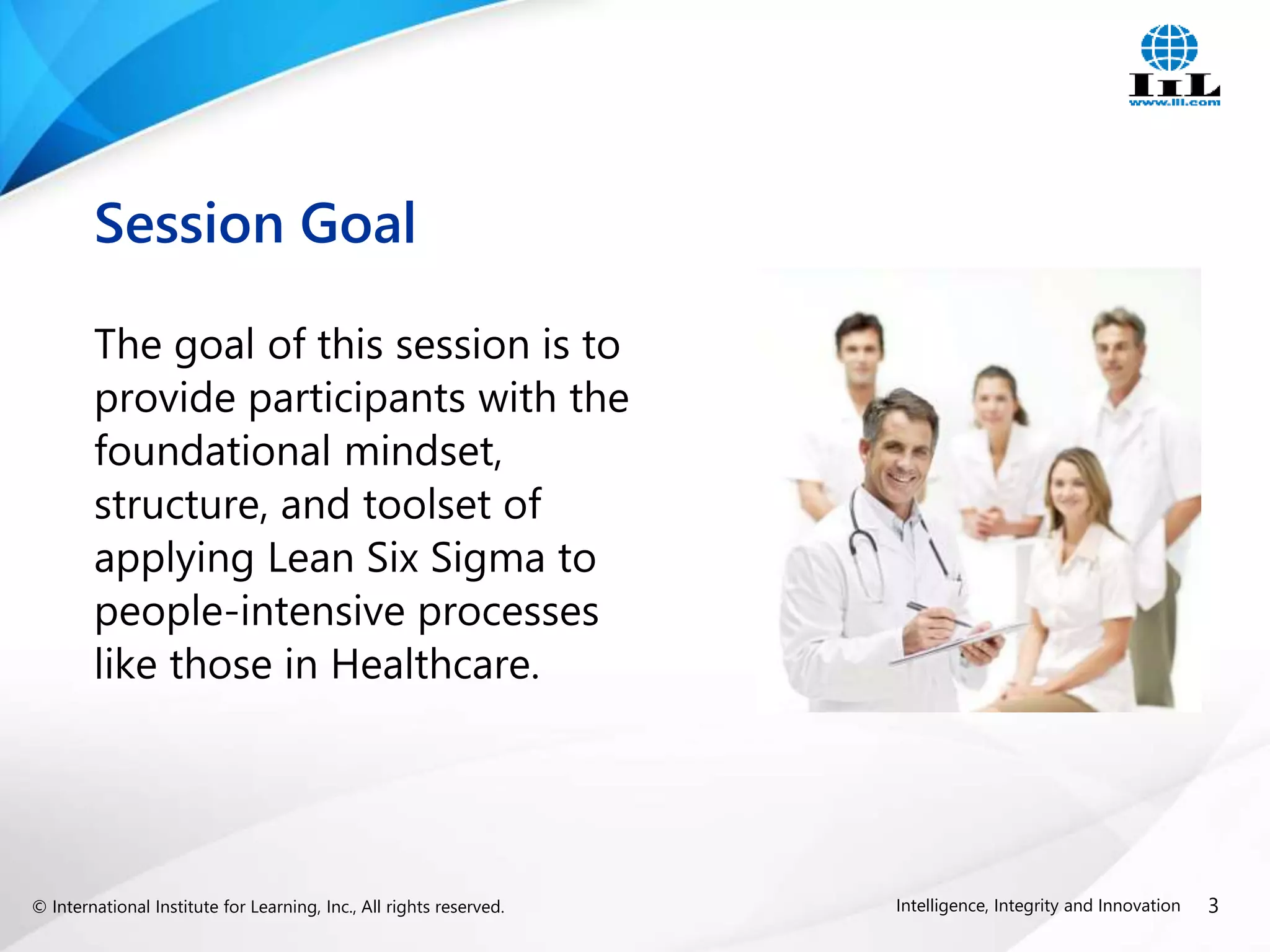 IIL
www.iil.com

Session Goal

The goal of this session is to provide participants with the foundational mindset, structure, and toolset of applying Lean Six Sigma to people-intensive processes like those in Healthcare.

© International Institute for Learning, Inc., All rights reserved.

Intelligence, Integrity and Innovation 3